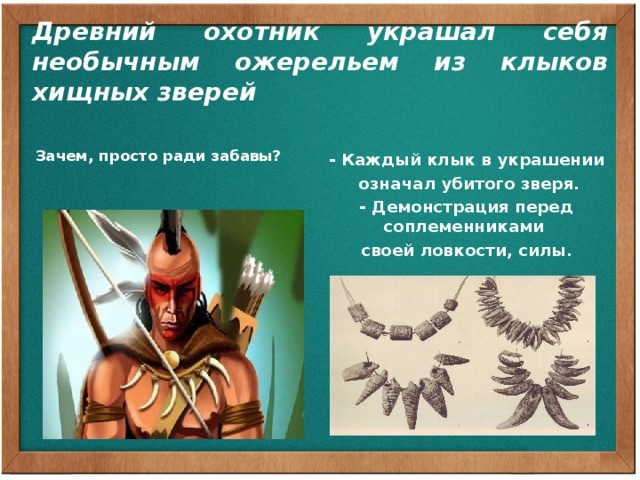 Древний охотник украшал себя необычным ожерельем из клыков хищных зверей

Зачем, просто ради забавы?

- Каждый клык в украшении означал убитого зверя.
- Демонстрация перед соплеменниками своей ловкости, силы.